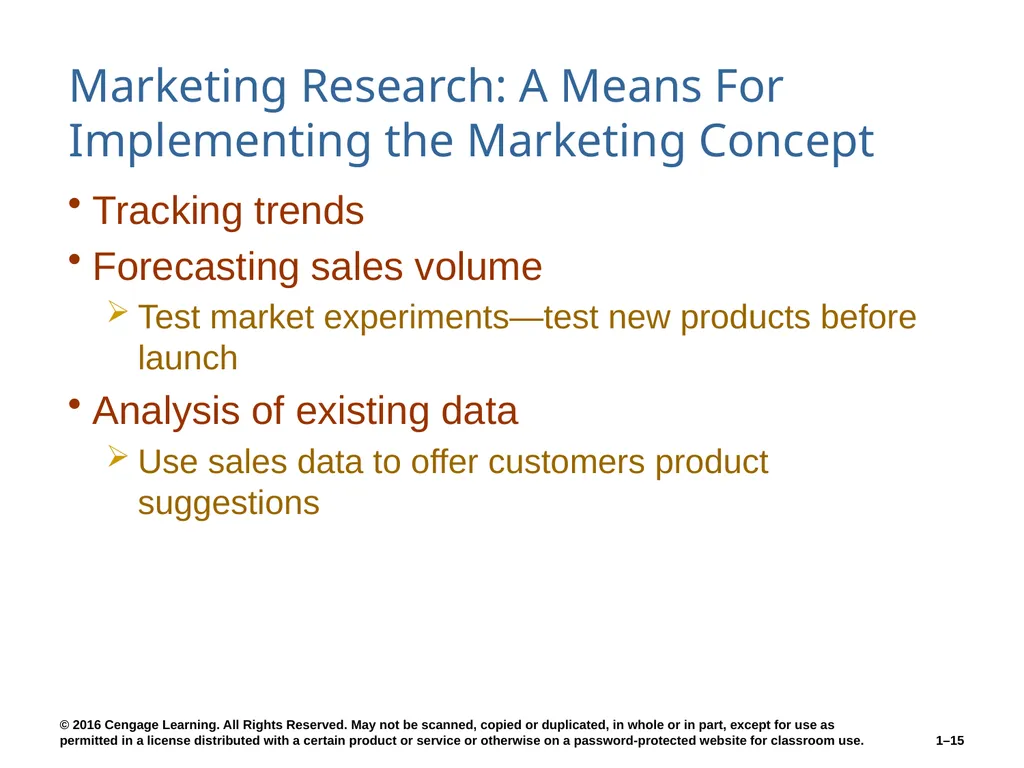 Marketing Research: A Means For Implementing the Marketing Concept

• Tracking trends
• Forecasting sales volume
  ➢ Test market experiments—test new products before launch
• Analysis of existing data
  ➢ Use sales data to offer customers product suggestions

© 2016 Cengage Learning. All Rights Reserved. May not be scanned, copied or duplicated, in whole or in part, except for use as permitted in a license distributed with a certain product or service or otherwise on a password-protected website for classroom use.

1–15